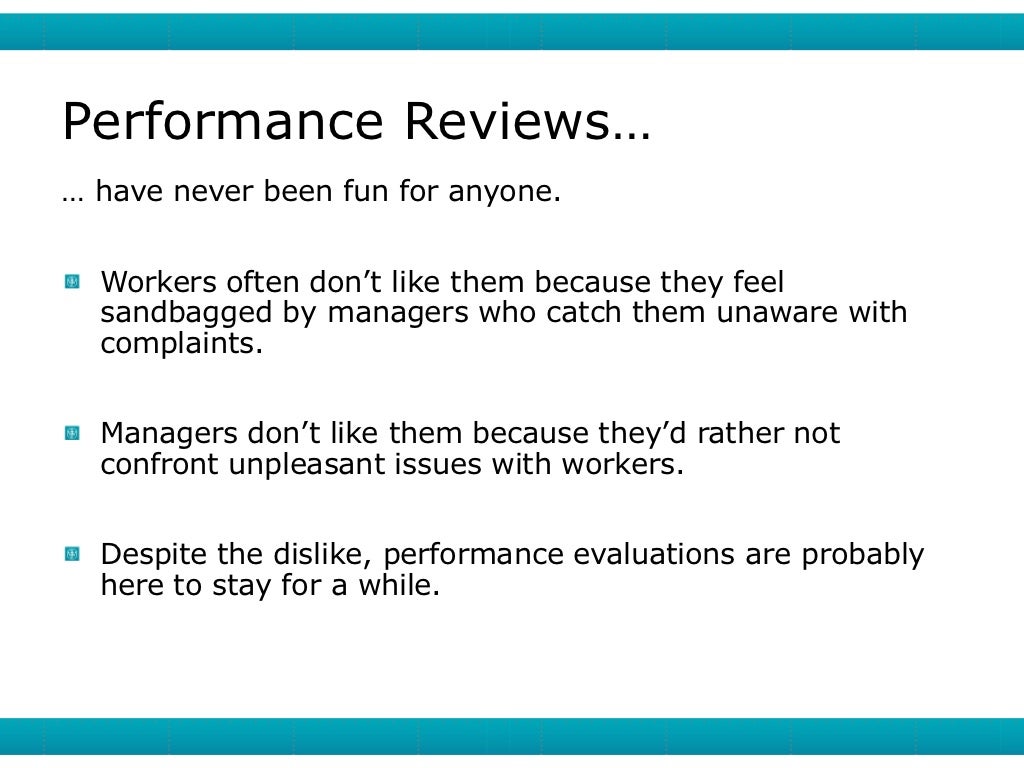 Performance Reviews…

… have never been fun for anyone.

Workers often don’t like them because they feel sandbagged by managers who catch them unaware with complaints.

Managers don’t like them because they’d rather not confront unpleasant issues with workers.

Despite the dislike, performance evaluations are probably here to stay for a while.